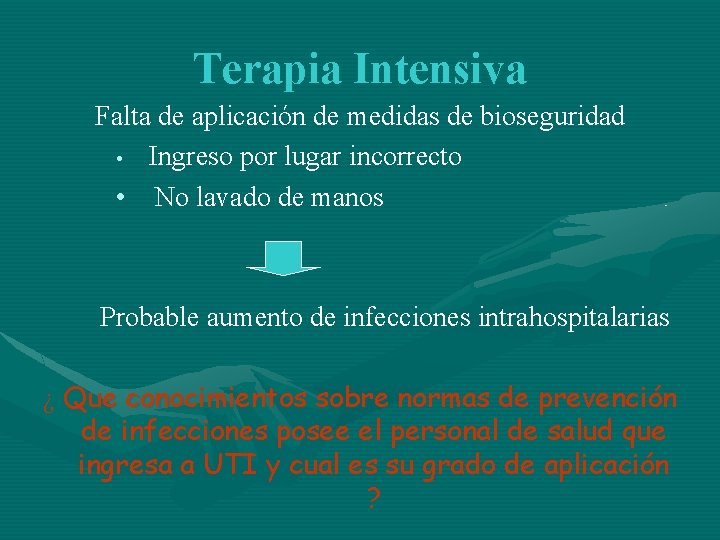 Terapia Intensiva

Falta de aplicación de medidas de bioseguridad

• Ingreso por lugar incorrecto
• No lavado de manos

Probable aumento de infecciones intrahospitalarias

¿ Que conocimientos sobre normas de prevención de infecciones posee el personal de salud que ingresa a UTI y cual es su grado de aplicación ?